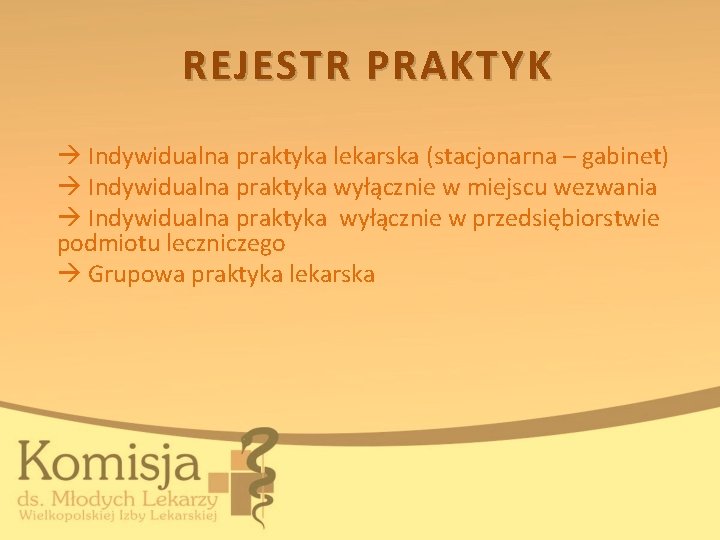 REJESTR PRAKTYK

→ Indywidualna praktyka lekarska (stacjonarna – gabinet)
→ Indywidualna praktyka wyłącznie w miejscu wezwania
→ Indywidualna praktyka wyłącznie w przedsiębiorstwie podmiotu leczniczego
→ Grupowa praktyka lekarska

Komisja
ds. Młodych Lekarzy
Wielkopolskiej Izby Lekarskiej